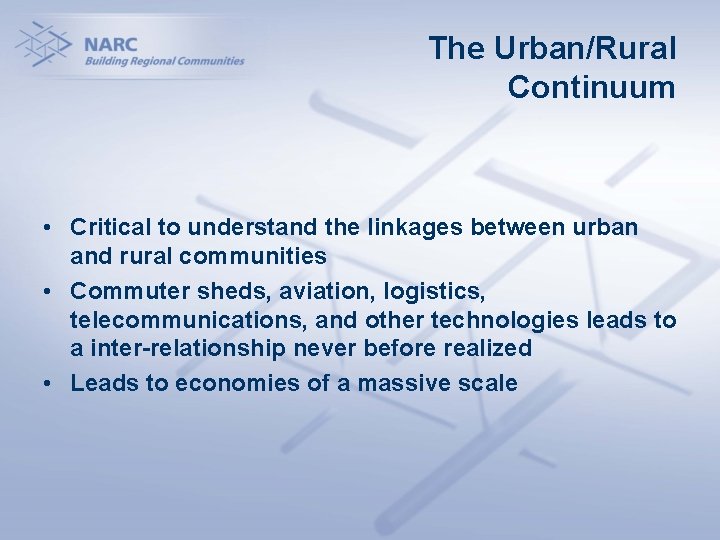 NARC
Building Regional Communities

The Urban/Rural Continuum

• Critical to understand the linkages between urban and rural communities
• Commuter sheds, aviation, logistics, telecommunications, and other technologies leads to a inter-relationship never before realized
• Leads to economies of a massive scale